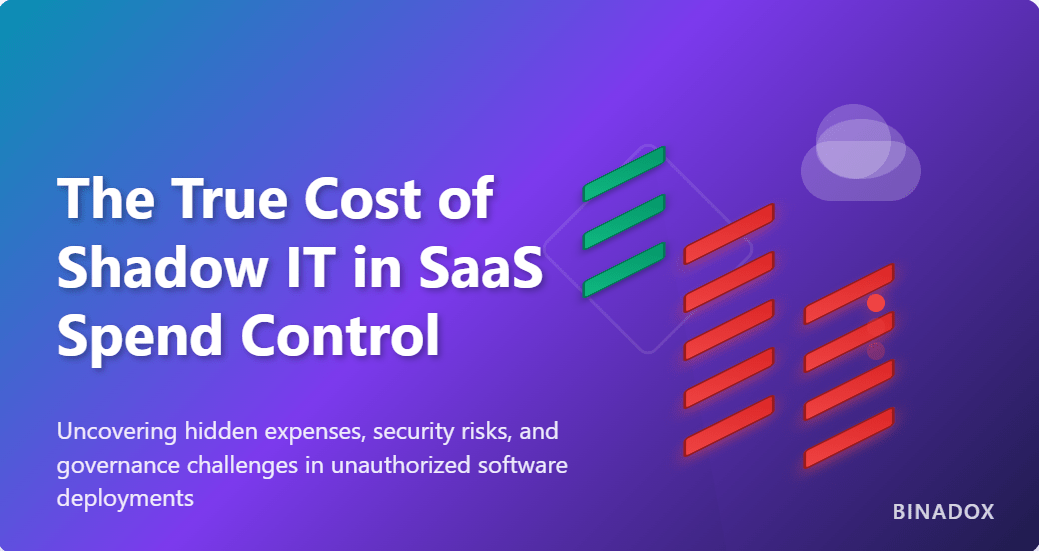 The True Cost of Shadow IT in SaaS Spend Control

Uncovering hidden expenses, security risks, and governance challenges in unauthorized software deployments

BINADOX